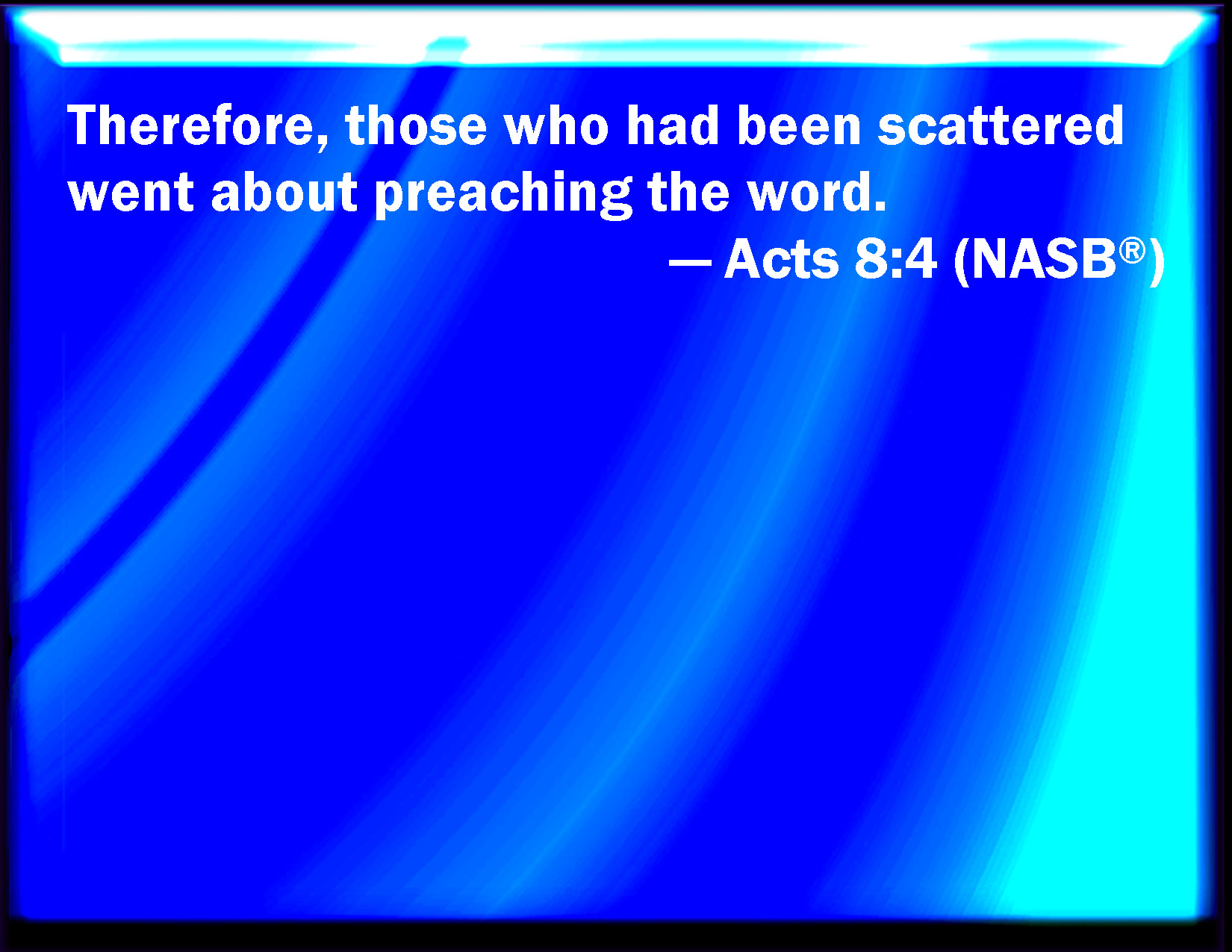 Therefore, those who had been scattered went about preaching the word.

— Acts 8:4 (NASB®)